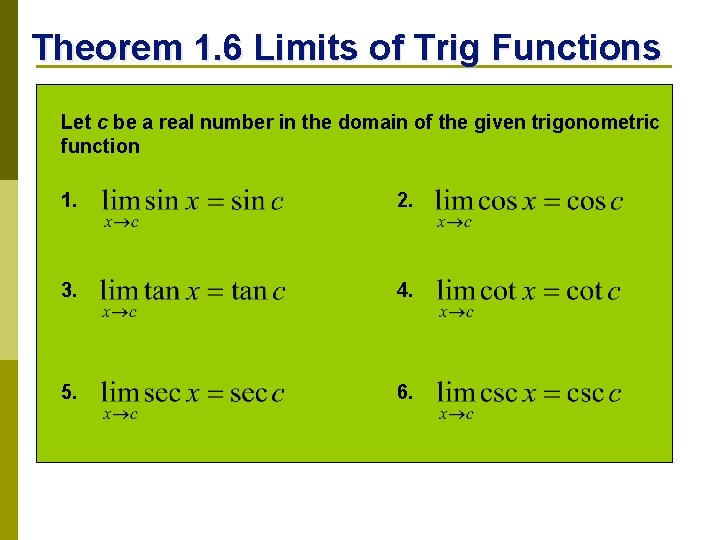 Theorem 1.6 Limits of Trig Functions

Let c be a real number in the domain of the given trigonometric function

1. $\lim_{x \to c} \sin x = \sin c$

2. $\lim_{x \to c} \cos x = \cos c$

3. $\lim_{x \to c} \tan x = \tan c$

4. $\lim_{x \to c} \cot x = \cot c$

5. $\lim_{x \to c} \sec x = \sec c$

6. $\lim_{x \to c} \csc x = \csc c$